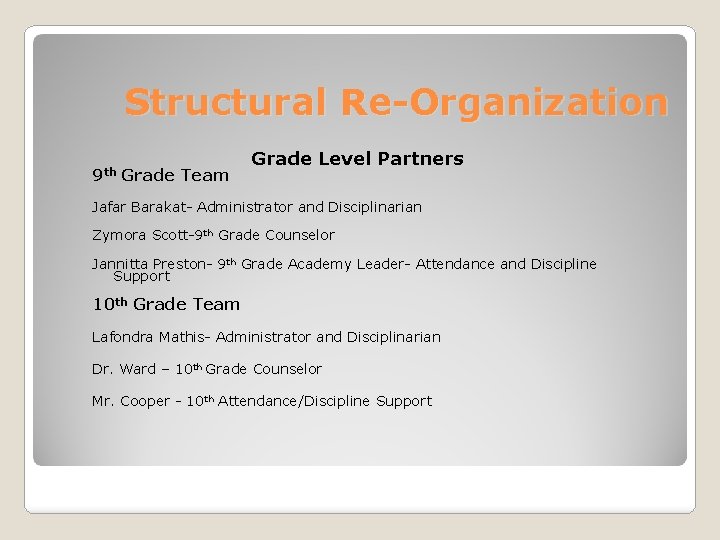 Structural Re-Organization

Grade Level Partners

9th Grade Team

Jafar Barakat- Administrator and Disciplinarian

Zymora Scott-9th Grade Counselor

Jannitta Preston- 9th Grade Academy Leader- Attendance and Discipline Support

10th Grade Team

Lafondra Mathis- Administrator and Disciplinarian

Dr. Ward – 10th Grade Counselor

Mr. Cooper - 10th Attendance/Discipline Support